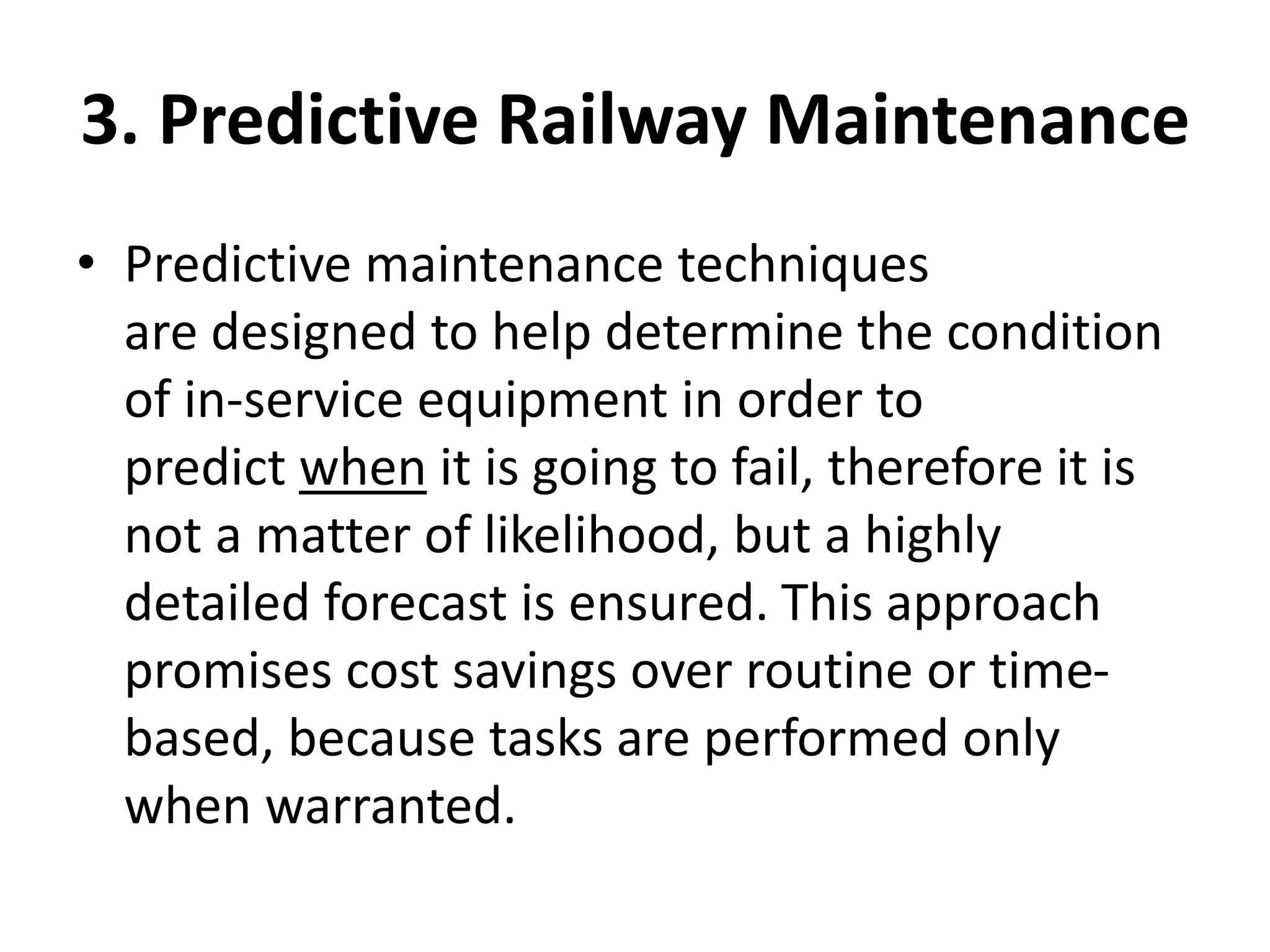 3. Predictive Railway Maintenance

• Predictive maintenance techniques are designed to help determine the condition of in-service equipment in order to predict when it is going to fail, therefore it is not a matter of likelihood, but a highly detailed forecast is ensured. This approach promises cost savings over routine or time-based, because tasks are performed only when warranted.